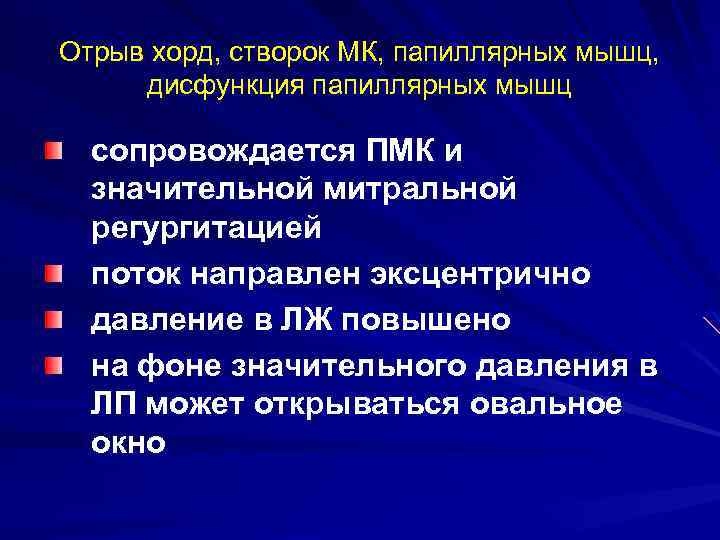 Отрыв хорд, створок МК, папиллярных мышц, дисфункция папиллярных мышц

сопровождается ПМК и значительной митральной регургитацией

поток направлен эксцентрично

давление в ЛЖ повышено

на фоне значительного давления в ЛП может открываться овальное окно